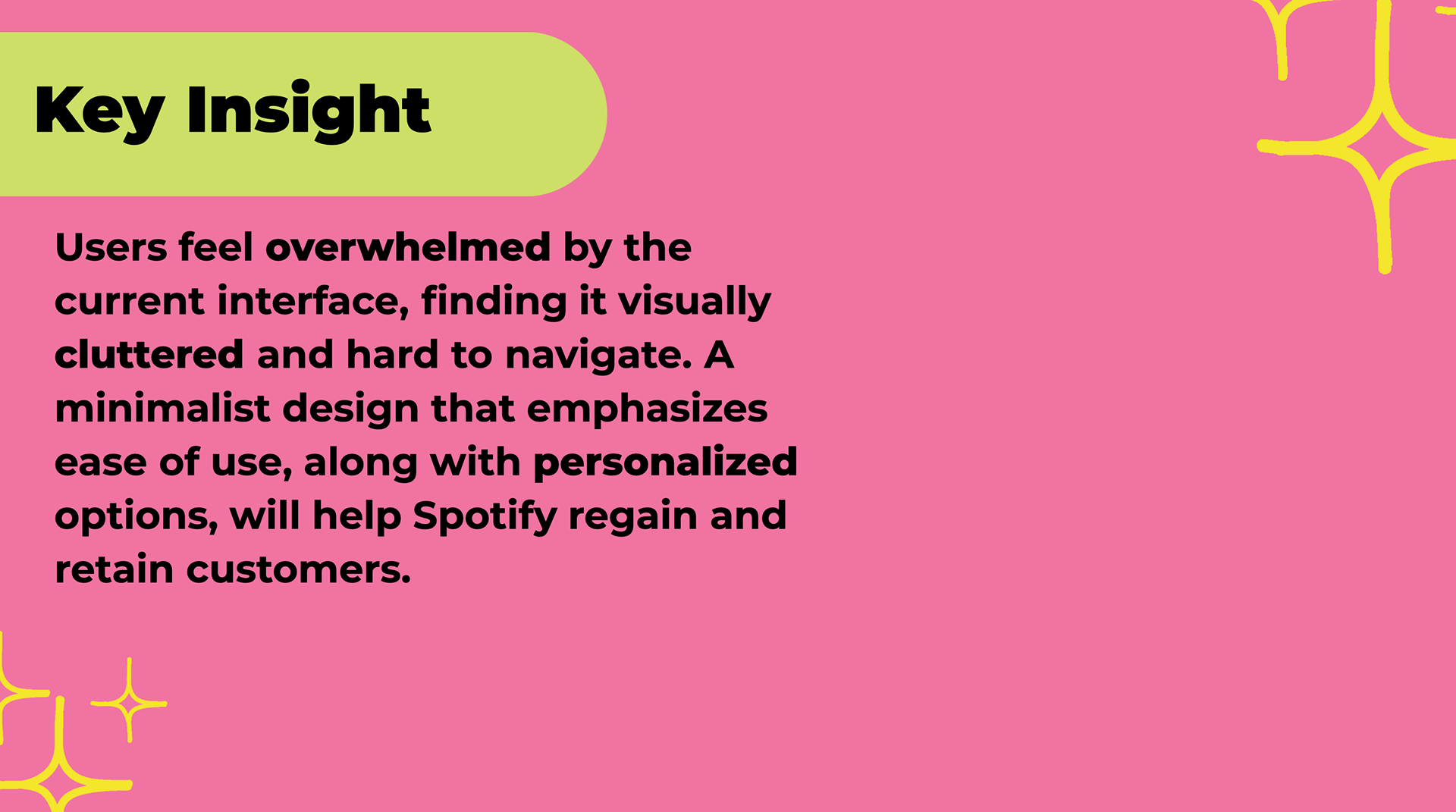 Key Insight

Users feel overwhelmed by the current interface, finding it visually cluttered and hard to navigate. A minimalist design that emphasizes ease of use, along with personalized options, will help Spotify regain and retain customers.